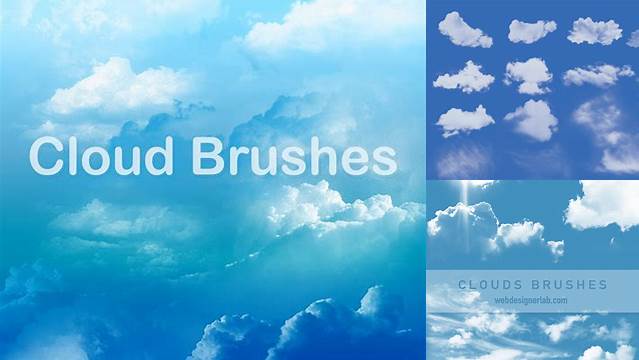 Cloud Brushes

CLOUDS BRUSHES
webdesignerlab.com